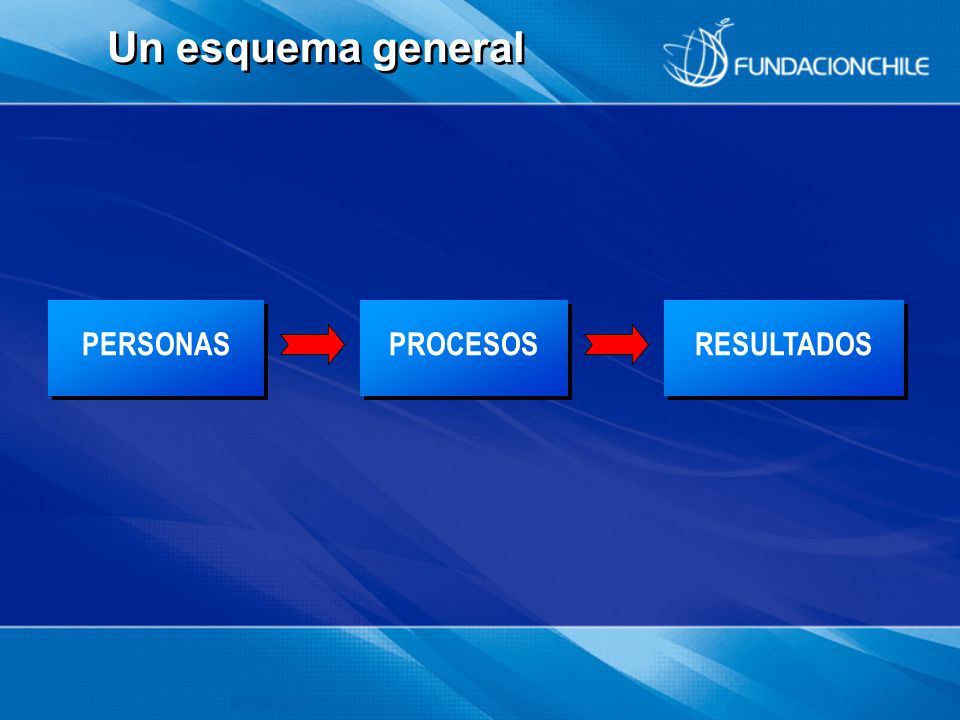 Un esquema general

FUNDACIONCHILE

PERSONAS

PROCESOS

RESULTADOS